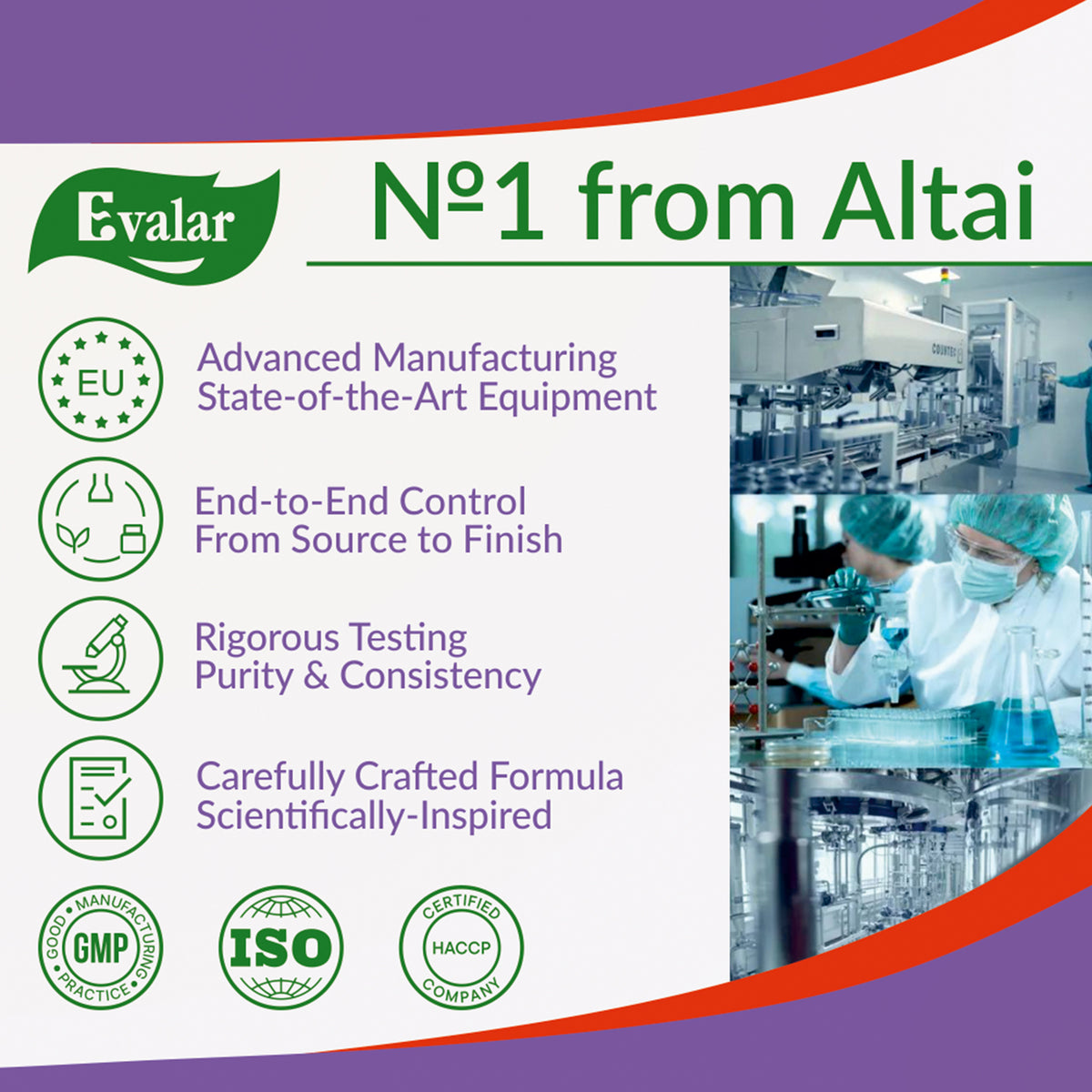 Evalar

№1 from Altai

EU

Advanced Manufacturing
State-of-the-Art Equipment

End-to-End Control
From Source to Finish

Rigorous Testing
Purity & Consistency

Carefully Crafted Formula
Scientifically-Inspired

GOOD MANUFACTURING PRACTICE
GMP

ISO

CERTIFIED
HACCP
COMPANY